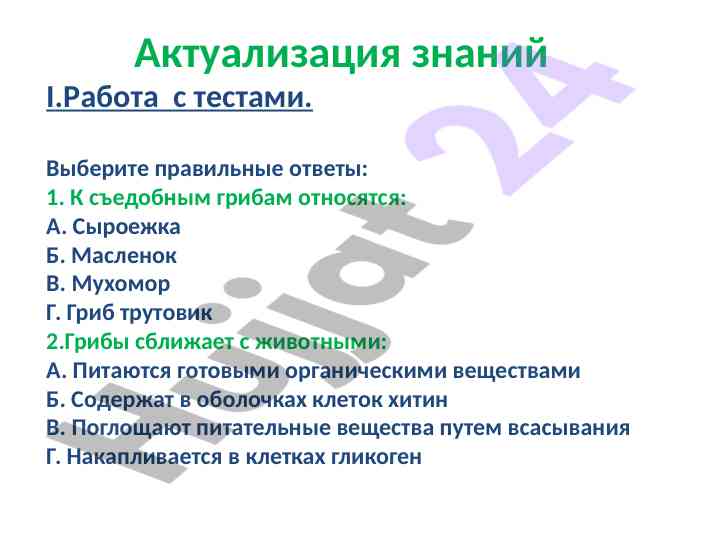 Актуализация знаний
I.Работа с тестами.

Выберите правильные ответы:
1. К съедобным грибам относятся:
А. Сыроежка
Б. Масленок
В. Мухомор
Г. Гриб трутовик
2.Грибы сближает с животными:
А. Питаются готовыми органическими веществами
Б. Содержат в оболочках клеток хитин
В. Поглощают питательные вещества путем всасывания
Г. Накапливается в клетках гликоген

Hujjat 24